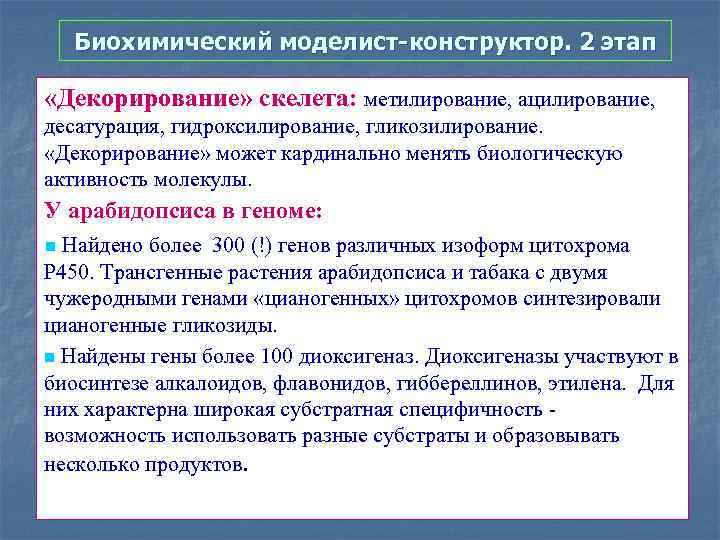 Биохимический моделист-конструктор. 2 этап

«Декорирование» скелета: метилирование, ацилирование, десатурация, гидроксилирование, гликозилирование. «Декорирование» может кардинально менять биологическую активность молекулы.

У арабидопсиса в геноме:

Найдено более 300 (!) генов различных изоформ цитохрома P450. Трансгенные растения арабидопсиса и табака с двумя чужеродными генами «цианогенных» цитохромов синтезировали цианогенные гликозиды.

Найдены гены более 100 диоксигеназ. Диоксигеназы участвуют в биосинтезе алкалоидов, флавонидов, гиббереллинов, этилена. Для них характерна широкая субстратная специфичность - возможность использовать разные субстраты и образовывать несколько продуктов.